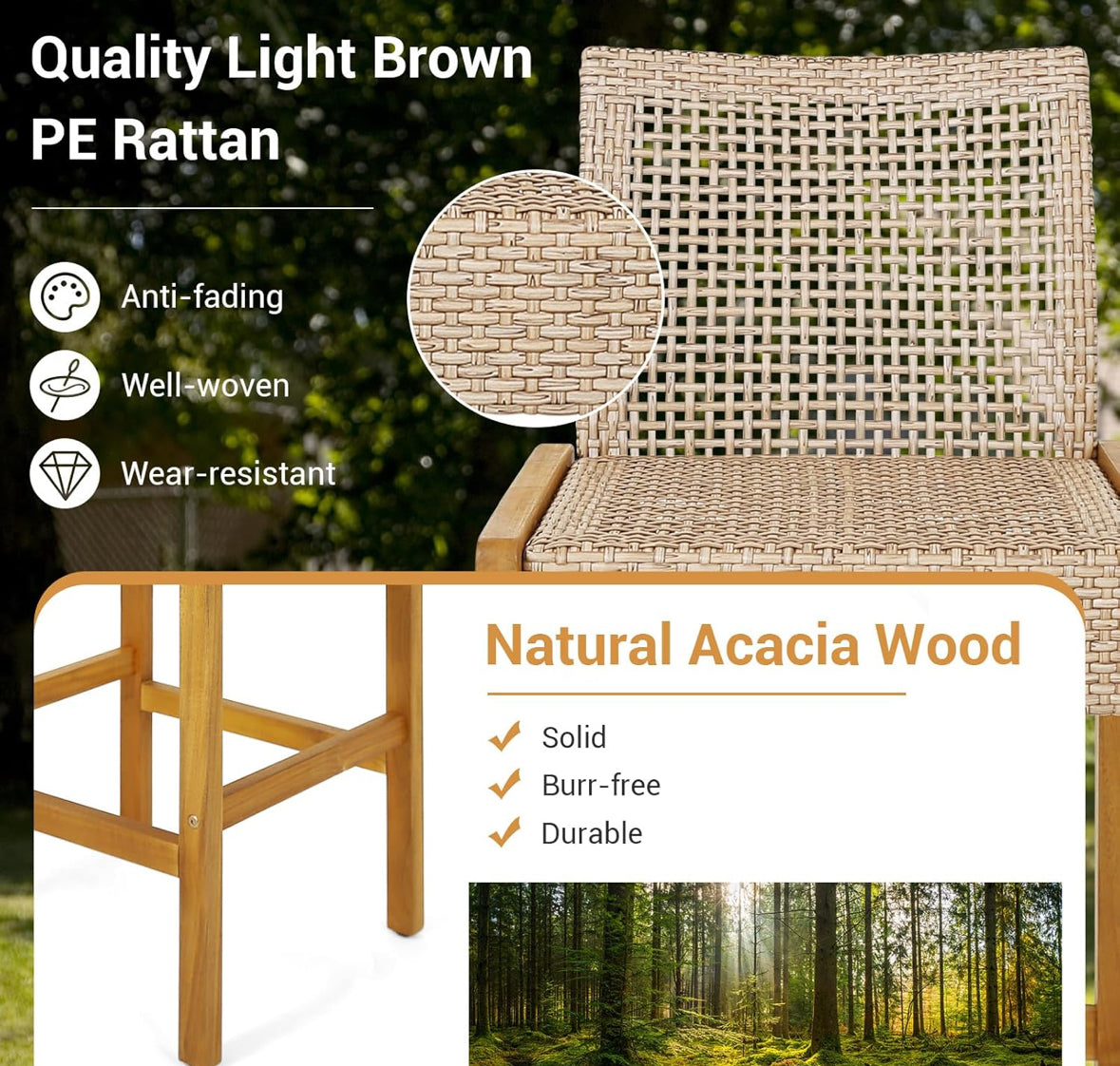 Quality Light Brown PE Rattan

Anti-fading

Well-woven

Wear-resistant

Natural Acacia Wood

Solid

Burr-free

Durable